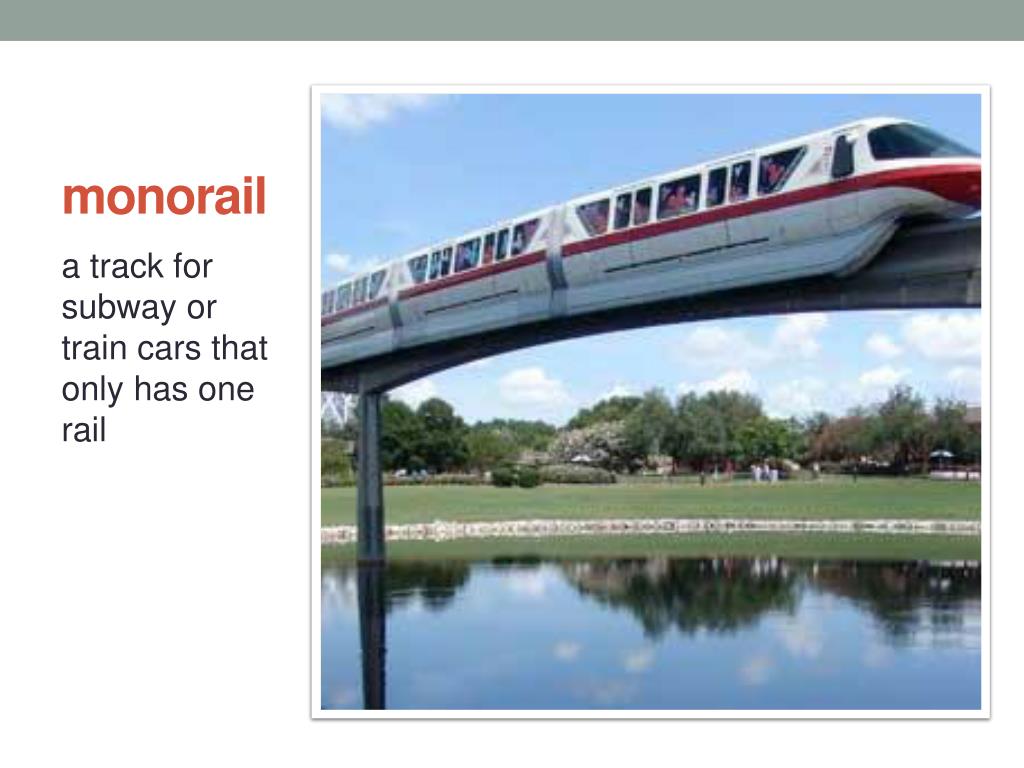 monorail

a track for subway or train cars that only has one rail